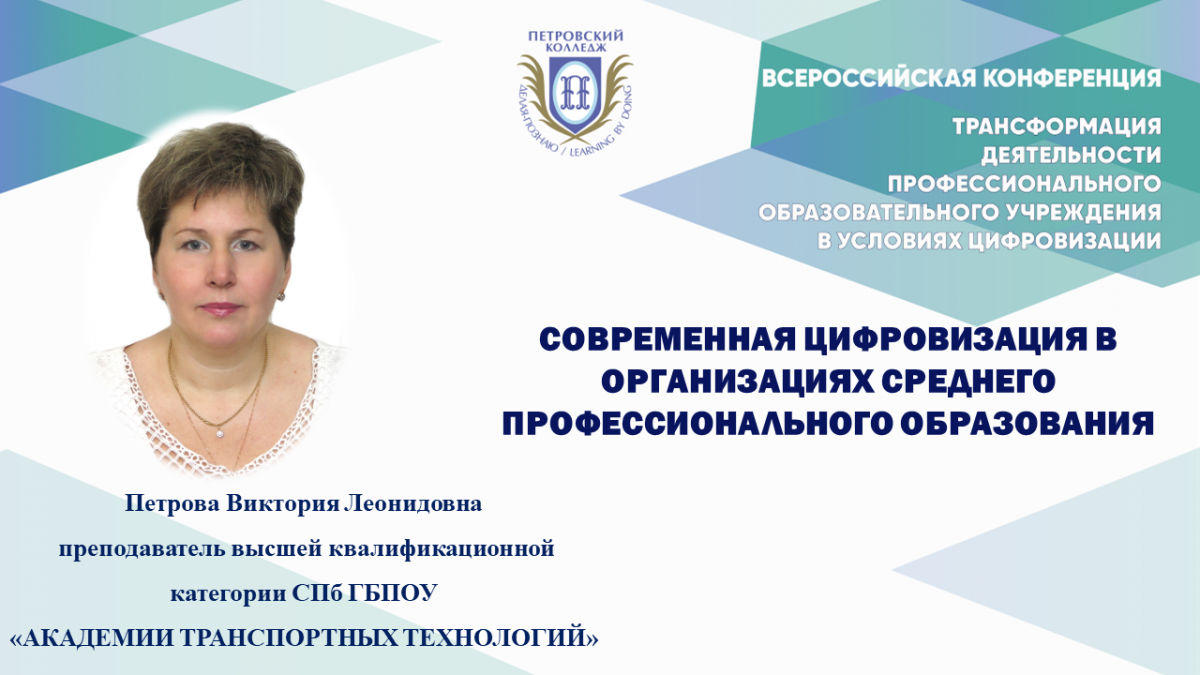 ПЕТРОВСКИЙ КОЛЛЕДЖ
ДЕЛАЯ-ПОЗНАЮ / LEARNING BY DOING

ВСЕРОССИЙСКАЯ КОНФЕРЕНЦИЯ

ТРАНСФОРМАЦИЯ ДЕЯТЕЛЬНОСТИ ПРОФЕССИОНАЛЬНОГО ОБРАЗОВАТЕЛЬНОГО УЧРЕЖДЕНИЯ В УСЛОВИЯХ ЦИФРОВИЗАЦИИ

СОВРЕМЕННАЯ ЦИФРОВИЗАЦИЯ В ОРГАНИЗАЦИЯХ СРЕДНЕГО ПРОФЕССИОНАЛЬНОГО ОБРАЗОВАНИЯ

Петрова Виктория Леонидовна
преподаватель высшей квалификационной категории СПб ГБПОУ
«АКАДЕМИИ ТРАНСПОРТНЫХ ТЕХНОЛОГИЙ»